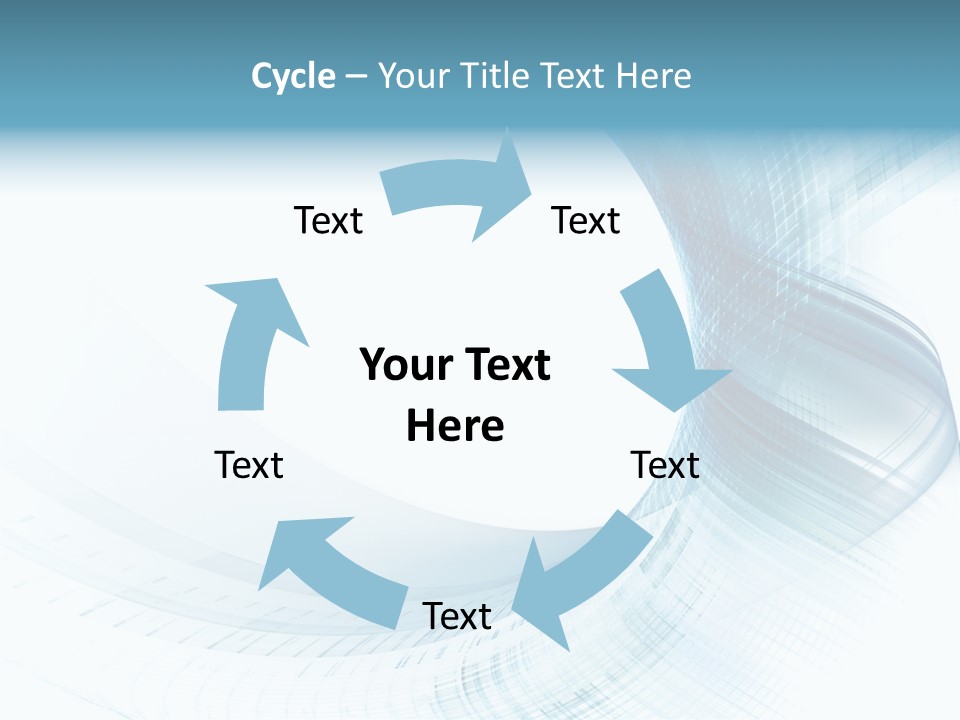 Cycle – Your Title Text Here

Text

Text

Your Text Here

Text

Text

Text